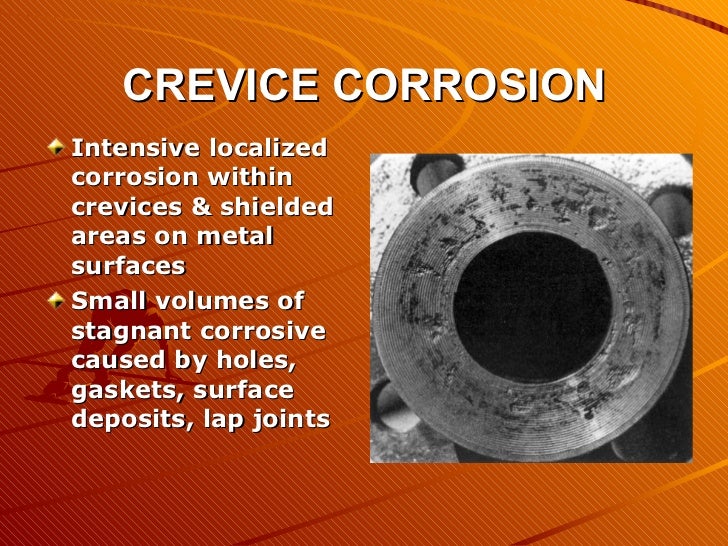 CREVICE CORROSION

Intensive localized corrosion within crevices & shielded areas on metal surfaces

Small volumes of stagnant corrosive caused by holes, gaskets, surface deposits, lap joints